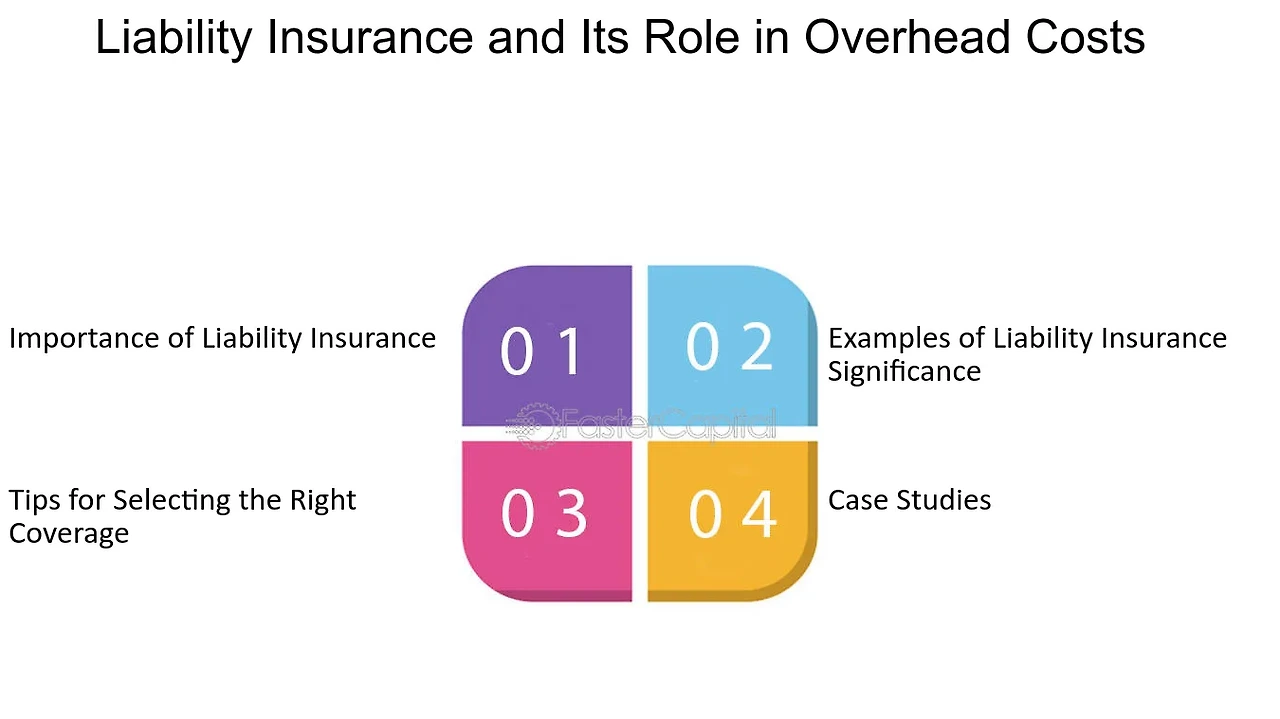 Liability Insurance and Its Role in Overhead Costs

Importance of Liability Insurance

01

02

Examples of Liability Insurance Significance

FasterCapital

Tips for Selecting the Right Coverage

03

04

Case Studies